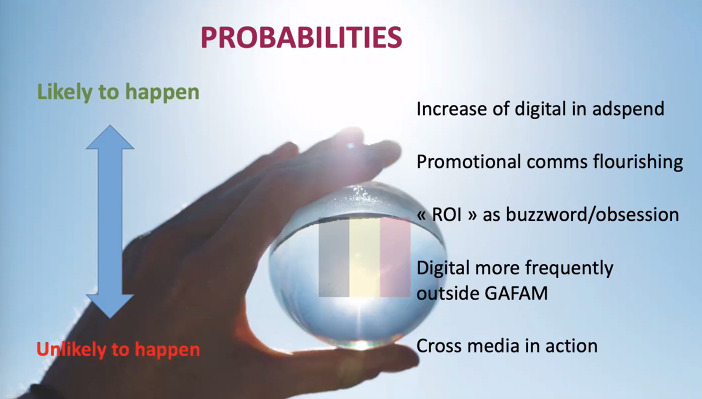 PROBABILITIES

Likely to happen

Unlikely to happen

Increase of digital in adspend

Promotional comms flourishing

« ROI » as buzzword/obsession

Digital more frequently outside GAFAM

Cross media in action